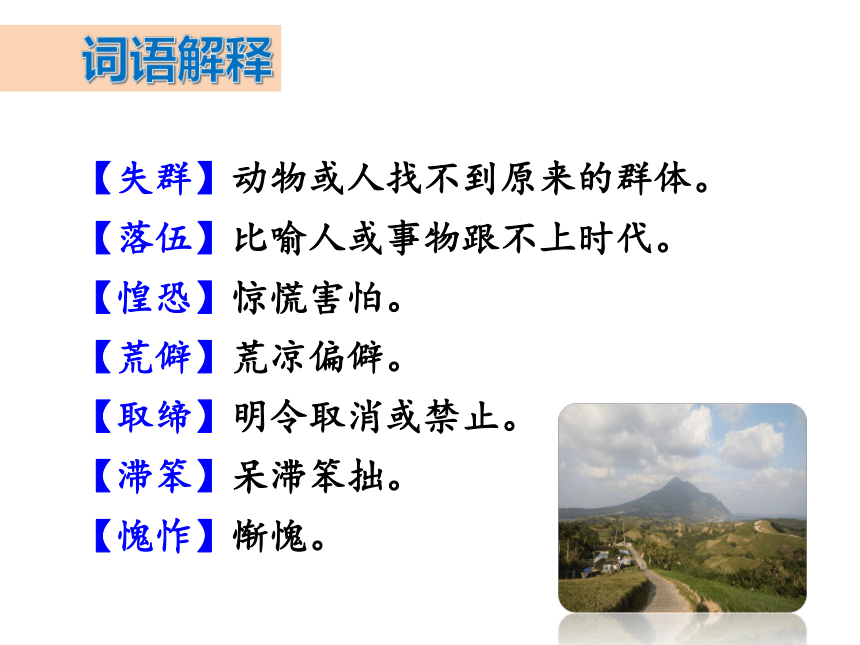 词语解释

【失群】动物或人找不到原来的群体。

【落伍】比喻人或事物跟不上时代。

【惶恐】惊慌害怕。

【荒僻】荒凉偏僻。

【取缔】明令取消或禁止。

【滞笨】呆滞笨拙。

【愧怍】惭愧。